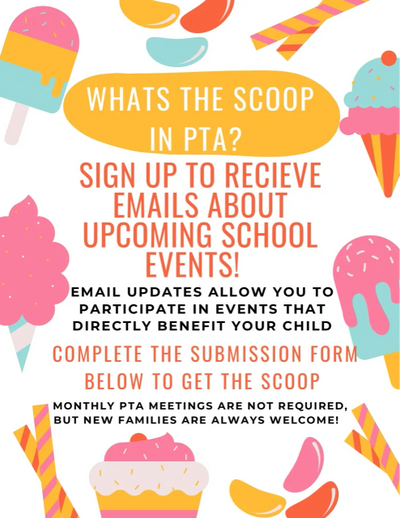 WHATS THE SCOOP IN PTA?

SIGN UP TO RECIEVE EMAILS ABOUT UPCOMING SCHOOL EVENTS!

EMAIL UPDATES ALLOW YOU TO PARTICIPATE IN EVENTS THAT DIRECTLY BENEFIT YOUR CHILD

COMPLETE THE SUBMISSION FORM BELOW TO GET THE SCOOP

MONTHLY PTA MEETINGS ARE NOT REQUIRED, BUT NEW FAMILIES ARE ALWAYS WELCOME!